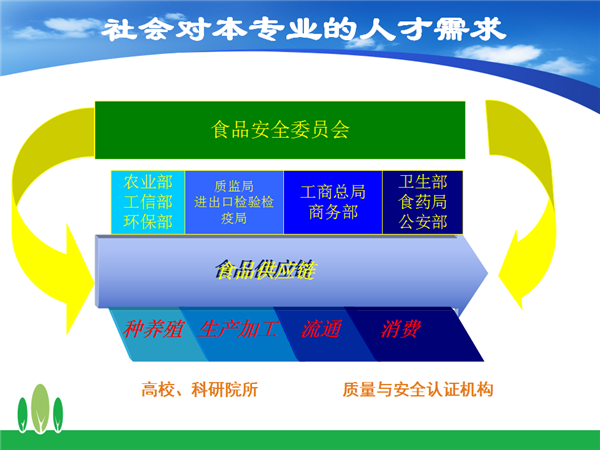 社会对本专业的人才需求

食品安全委员会

农业部
工信部
环保部

质监局
进出口检验检疫局

工商总局
商务部

卫生部
食药局
公安部

食品供应链

种养殖 生产加工 流通 消费

高校、科研院所

质量与安全认证机构